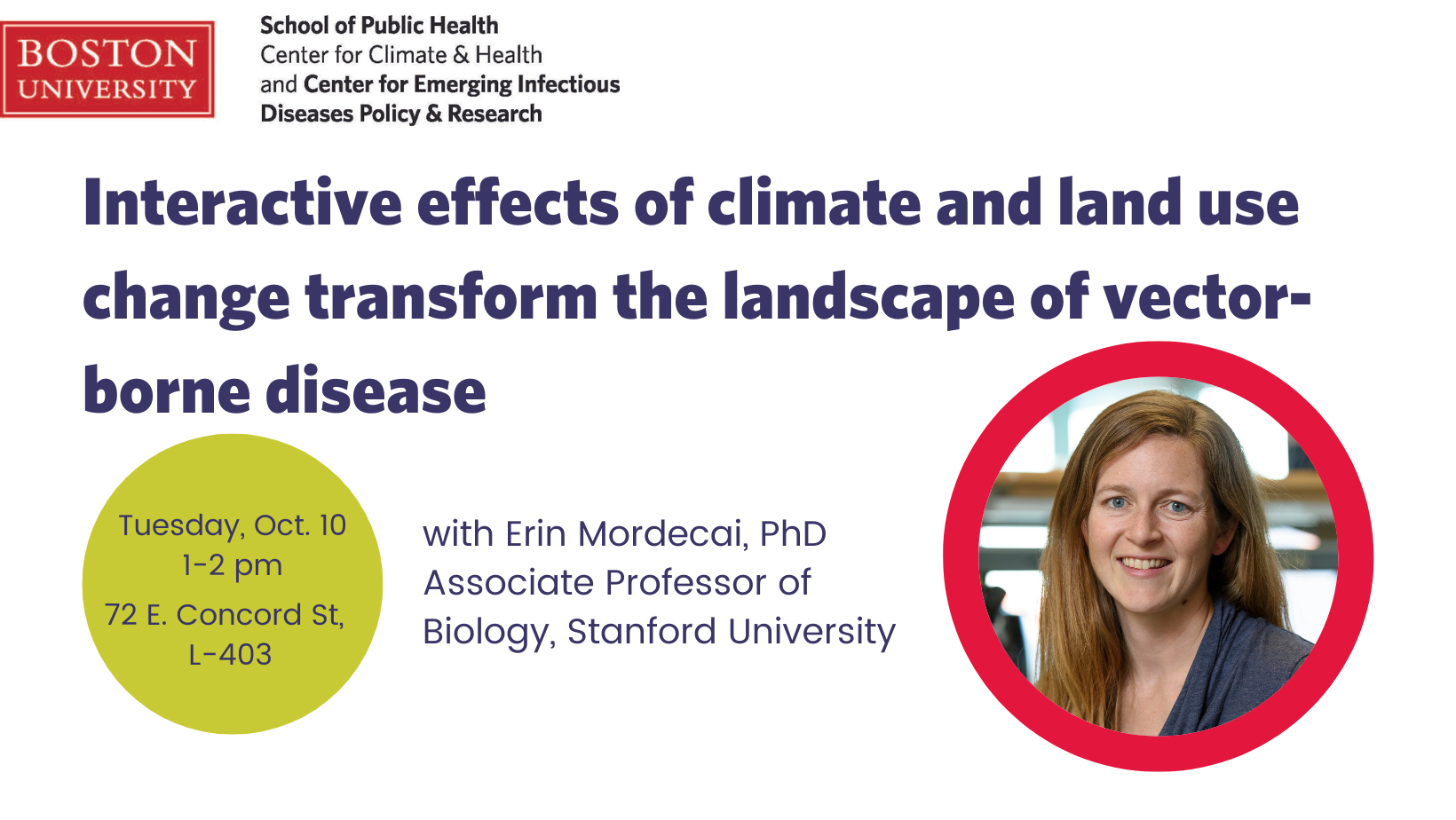 BOSTON UNIVERSITY

School of Public Health
Center for Climate & Health
and Center for Emerging Infectious Diseases Policy & Research

Interactive effects of climate and land use change transform the landscape of vector-borne disease

Tuesday, Oct. 10
1-2 pm
72 E. Concord St, L-403

with Erin Mordecai, PhD
Associate Professor of Biology, Stanford University